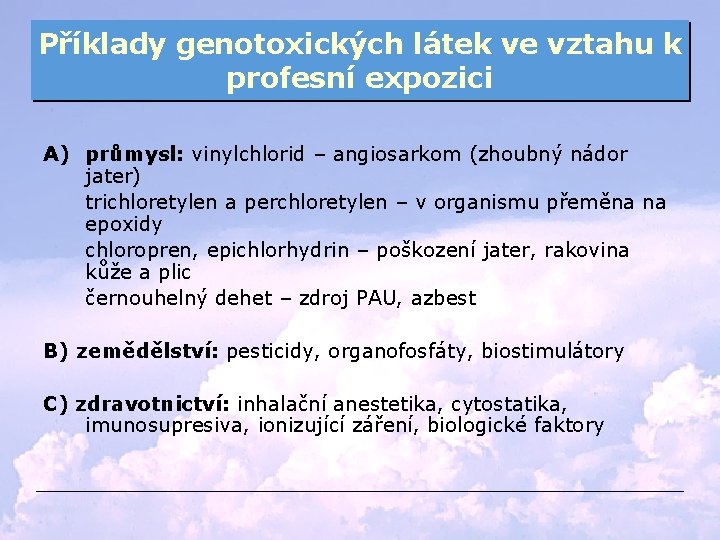 Příklady genotoxických látek ve vztahu k profesní expozici

A) průmysl: vinylchlorid – angiosarkom (zhoubný nádor jater)
trichloretylen a perchloretylen – v organismu přeměna na epoxidy
chloropren, epichlorhydrin – poškození jater, rakovina kůže a plic
černouhelný dehet – zdroj PAU, azbest

B) zemědělství: pesticidy, organofosfáty, biostimulátory

C) zdravotnictví: inhalační anestetika, cytostatika, imunosupresiva, ionizující záření, biologické faktory